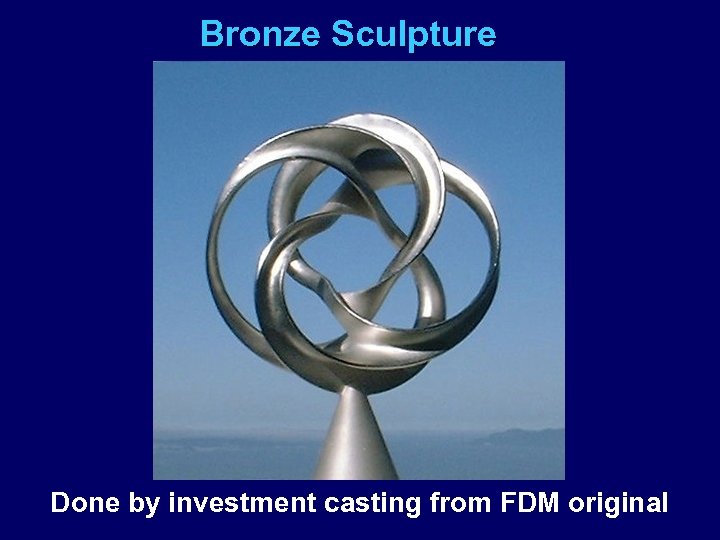 Bronze Sculpture

Done by investment casting from FDM original